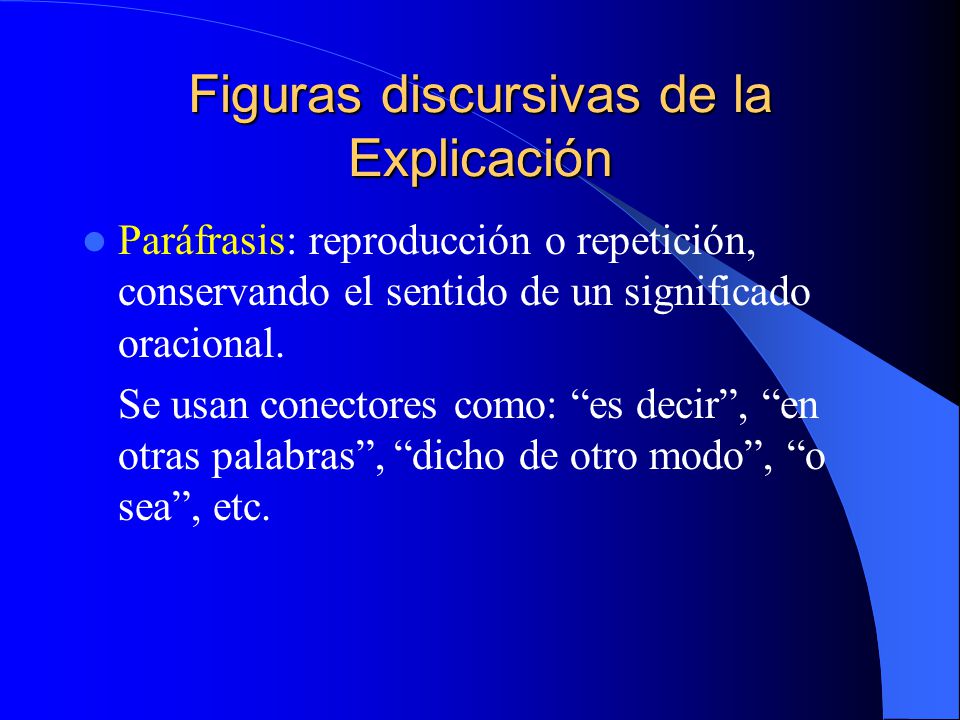 Figuras discursivas de la Explicación

Paráfrasis: reproducción o repetición, conservando el sentido de un significado oracional.

Se usan conectores como: “es decir”, “en otras palabras”, “dicho de otro modo”, “o sea”, etc.